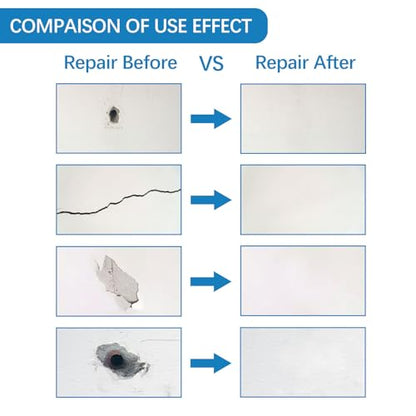 COMPAISON OF USE EFFECT

Repair Before VS Repair After